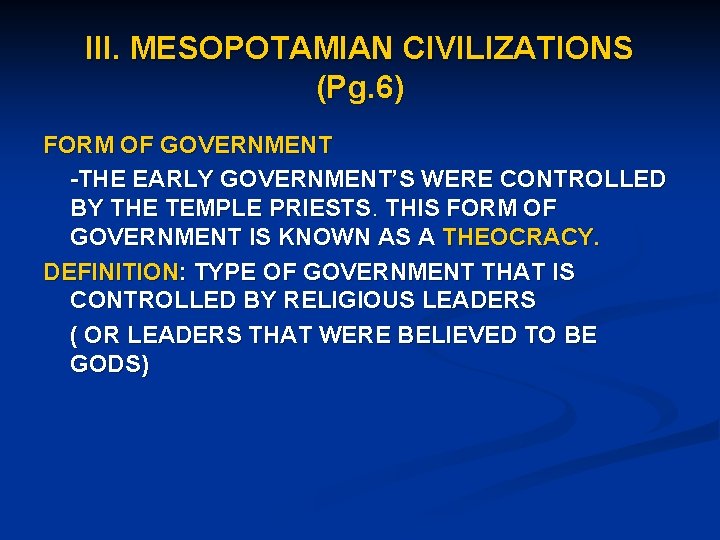 III. MESOPOTAMIAN CIVILIZATIONS (Pg.6)

FORM OF GOVERNMENT

-THE EARLY GOVERNMENT'S WERE CONTROLLED BY THE TEMPLE PRIESTS. THIS FORM OF GOVERNMENT IS KNOWN AS A THEOCRACY.

DEFINITION: TYPE OF GOVERNMENT THAT IS CONTROLLED BY RELIGIOUS LEADERS

( OR LEADERS THAT WERE BELIEVED TO BE GODS)